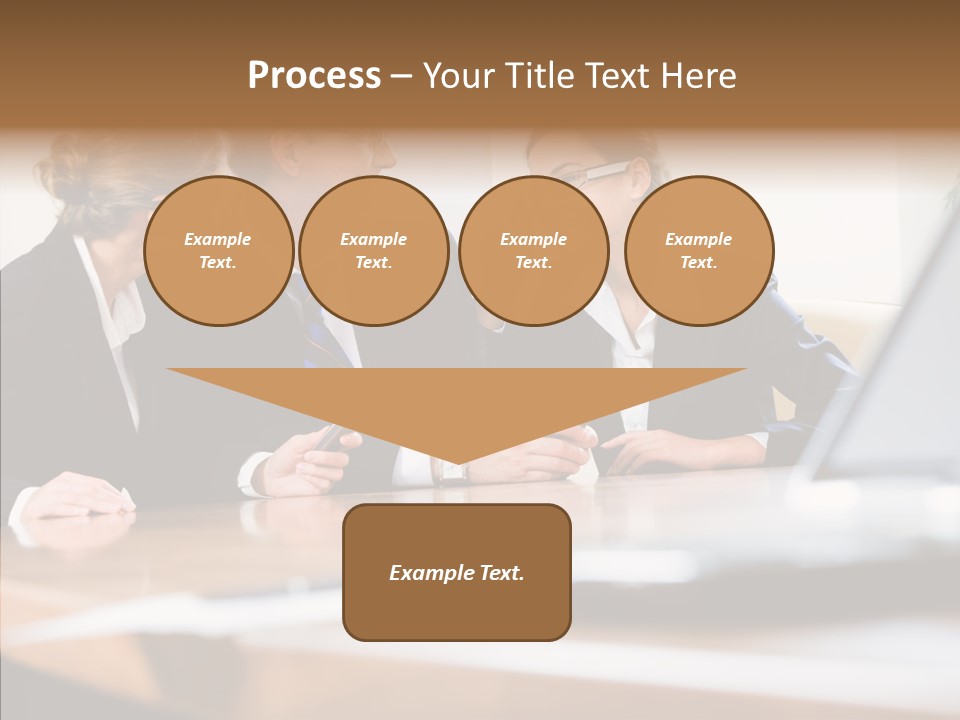 Process – Your Title Text Here

Example Text.

Example Text.

Example Text.

Example Text.

Example Text.